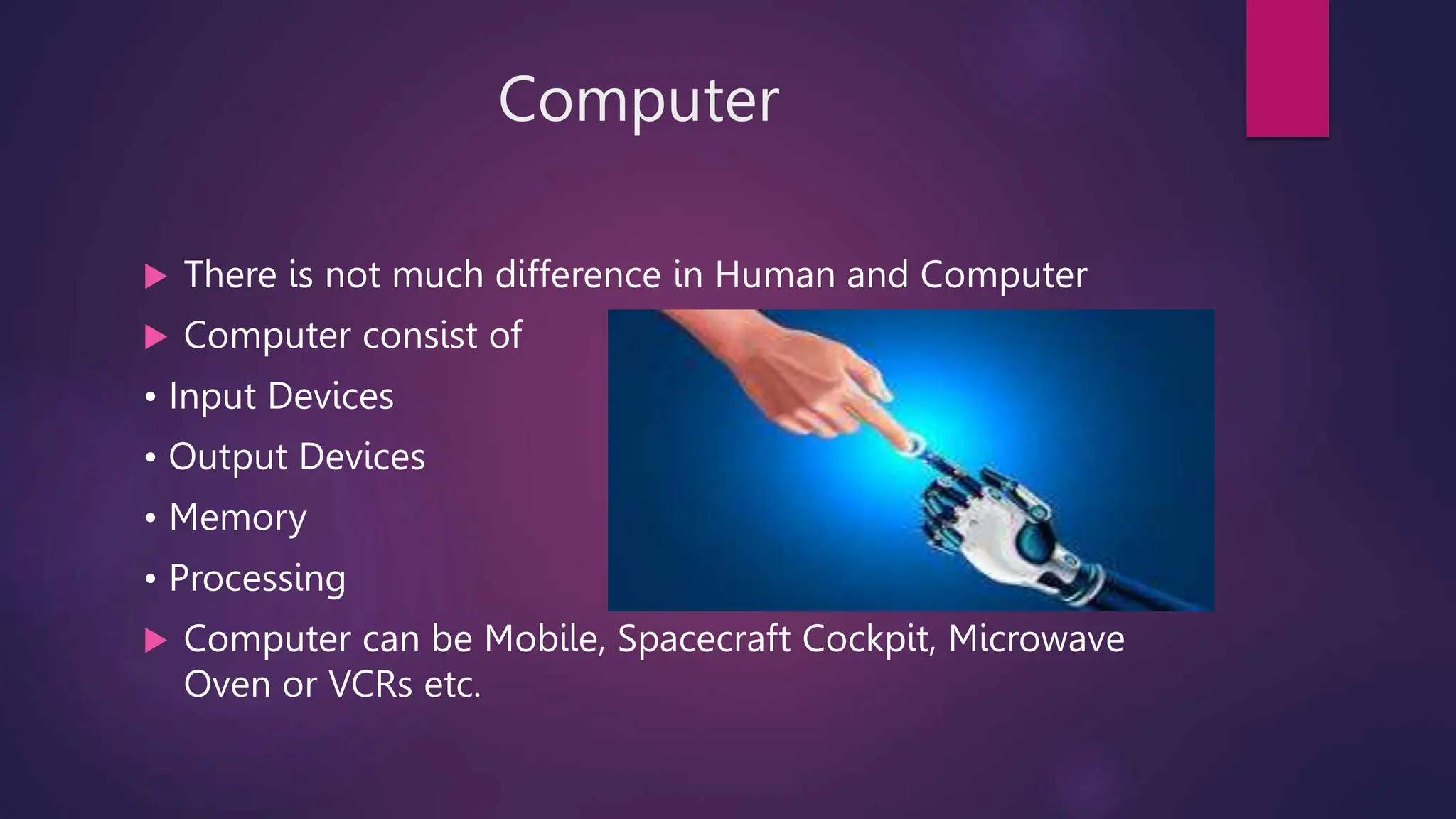 Computer

▶ There is not much difference in Human and Computer

▶ Computer consist of

• Input Devices

• Output Devices

• Memory

• Processing

▶ Computer can be Mobile, Spacecraft Cockpit, Microwave Oven or VCRs etc.